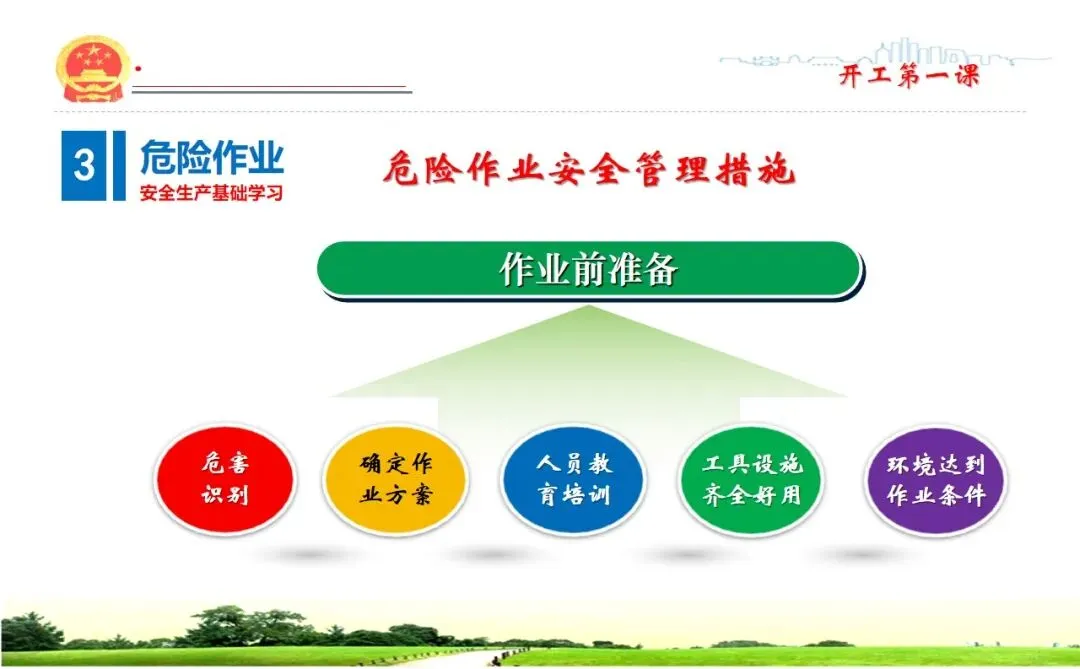 开工第一课

3 危险作业
安全生产基础学习

危险作业安全管理措施

作业前准备

危害识别

确定作业方案

人员教育培训

工具设施齐全好用

环境达到作业条件